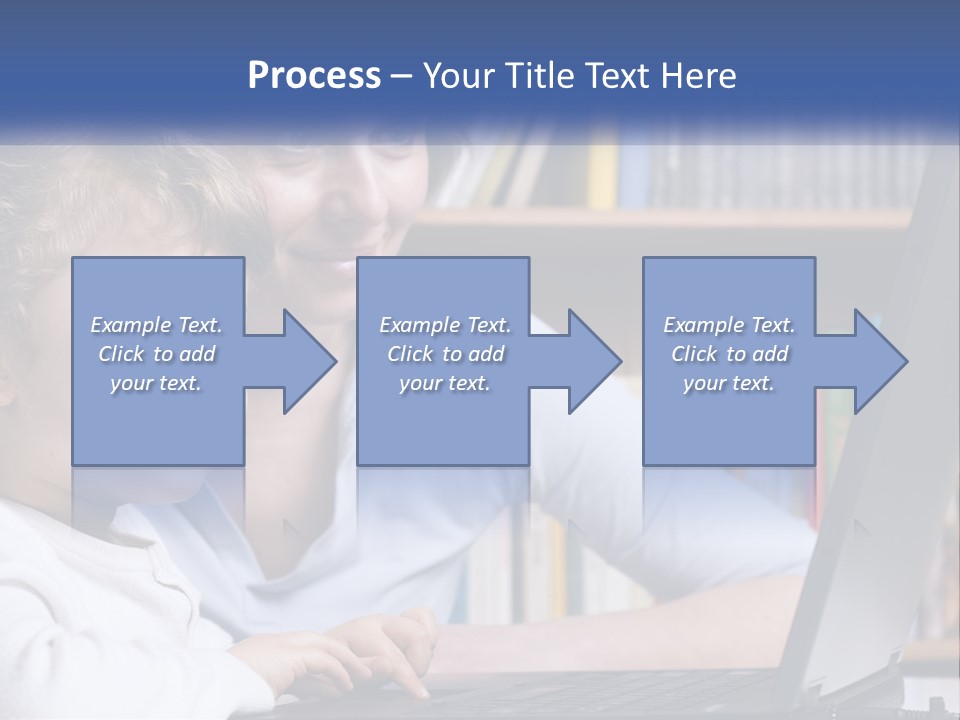 Process – Your Title Text Here

Example Text. Click to add your text.

Example Text. Click to add your text.

Example Text. Click to add your text.